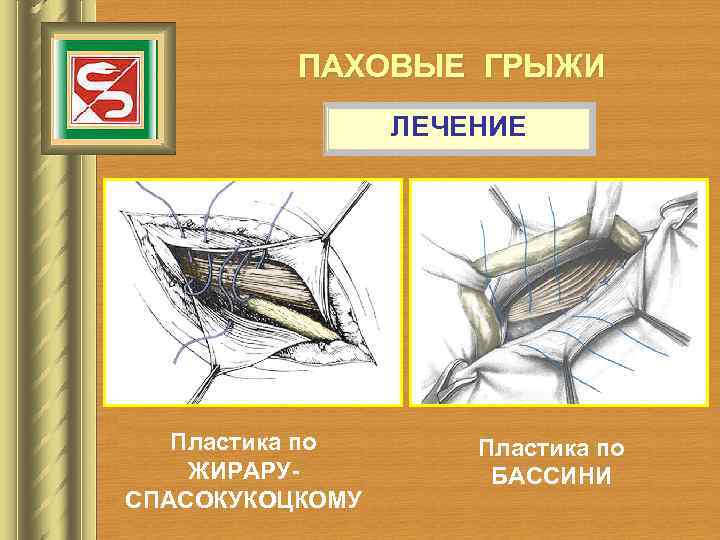 ПАХОВЫЕ ГРЫЖИ

ЛЕЧЕНИЕ

Пластика по ЖИРАРУ-СПАСОКУКОЦКОМУ

Пластика по БАССИНИ